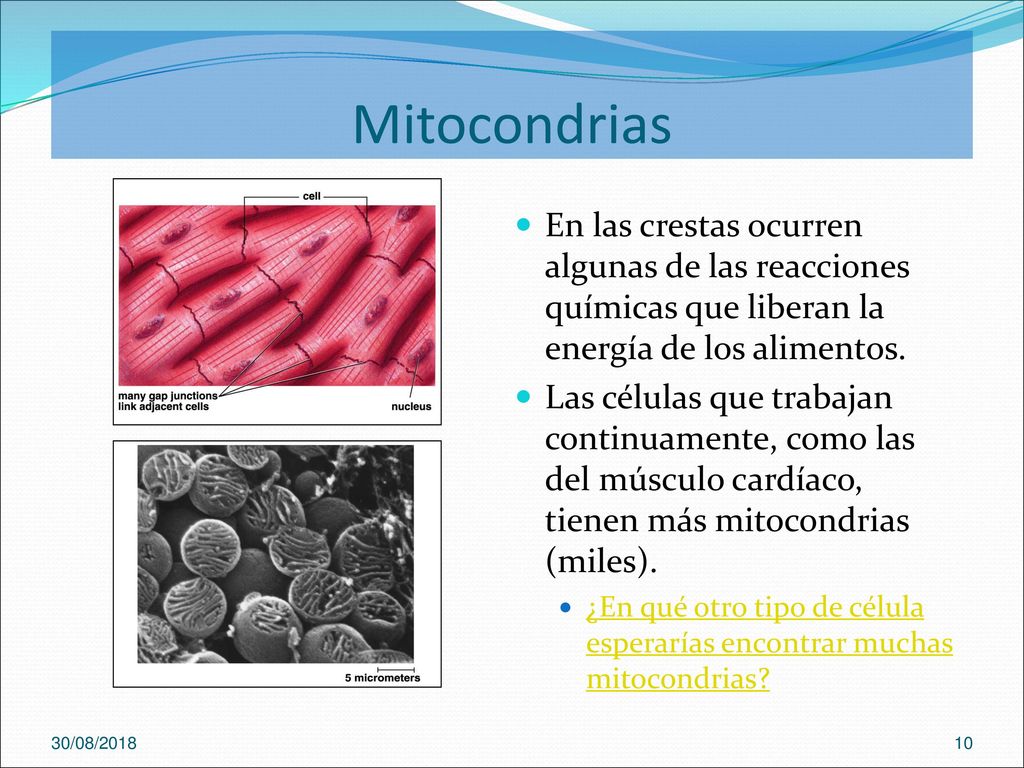 Mitocondrias

cell

many gap junctions link adjacent cells

nucleus

5 micrometers

En las crestas ocurren algunas de las reacciones químicas que liberan la energía de los alimentos.

Las células que trabajan continuamente, como las del músculo cardíaco, tienen más mitocondrias (miles).

¿En qué otro tipo de célula esperarías encontrar muchas mitocondrias?

30/08/2018

10